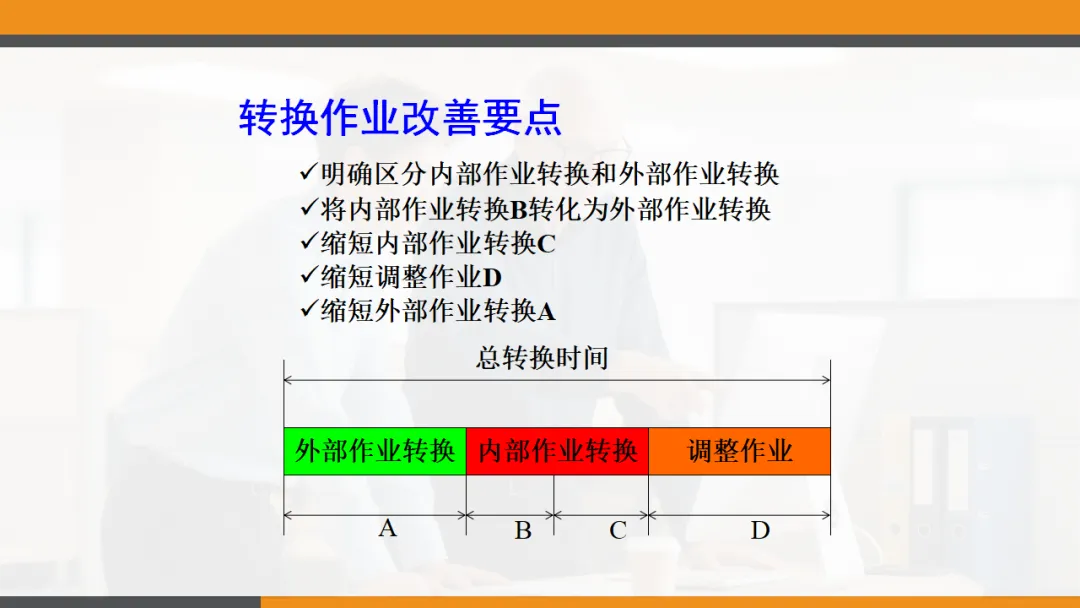 转换作业改善要点

✓明确区分内部作业转换和外部作业转换
✓将内部作业转换B转化为外部作业转换
✓缩短内部作业转换C
✓缩短调整作业D
✓缩短外部作业转换A

总转换时间

外部作业转换 内部作业转换 调整作业

A B C D